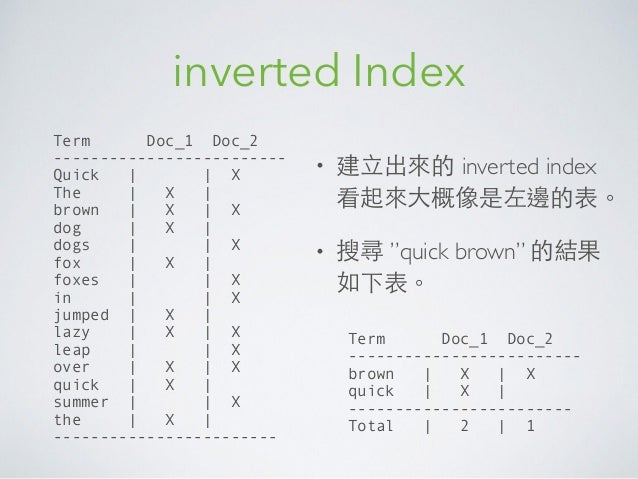 inverted Index

| Term | Doc_1 | Doc_2 |
|---|---|---|
| Quick | | X |
| The | X | |
| brown | X | X |
| dog | X | |
| dogs | | X |
| fox | X | |
| foxes | | X |
| in | | X |
| jumped | X | |
| lazy | X | X |
| leap | | X |
| over | X | X |
| quick | X | |
| summer | | X |
| the | X | |

• 建立出來的 inverted index 看起來大概像是左邊的表。

• 搜尋 "quick brown" 的結果如下表。

| Term | Doc_1 | Doc_2 |
|---|---|---|
| brown | X | X |
| quick | X | |
| Total | 2 | 1 |